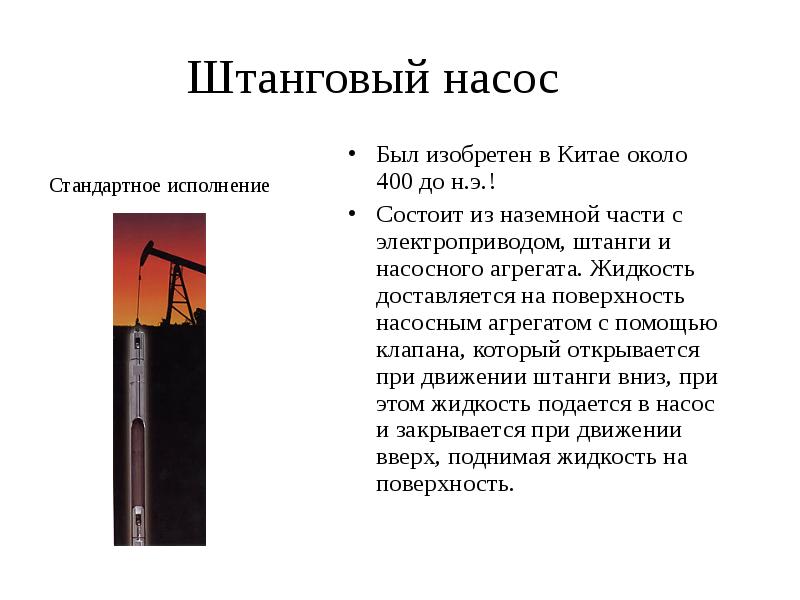 Штанговый насос

Стандартное исполнение

• Был изобретен в Китае около 400 до н.э.!
• Состоит из наземной части с электроприводом, штанги и насосного агрегата. Жидкость доставляется на поверхность насосным агрегатом с помощью клапана, который открывается при движении штанги вниз, при этом жидкость подается в насос и закрывается при движении вверх, поднимая жидкость на поверхность.